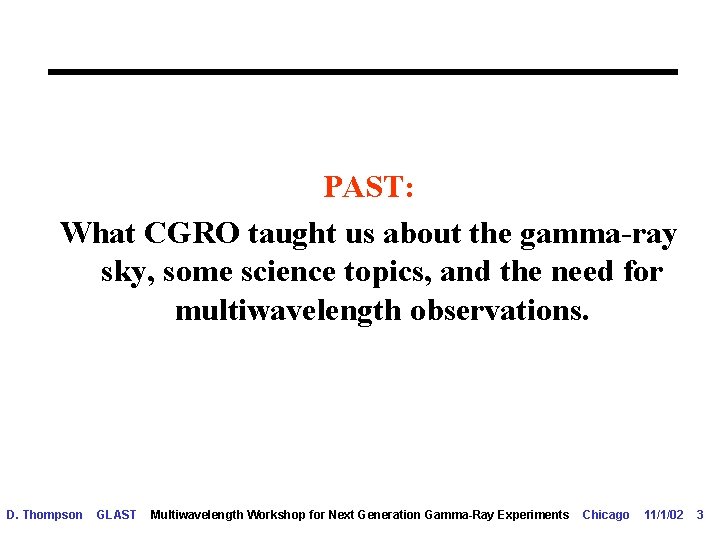 PAST:

What CGRO taught us about the gamma-ray sky, some science topics, and the need for multiwavelength observations.

D. Thompson GLAST Multiwavelength Workshop for Next Generation Gamma-Ray Experiments Chicago 11/1/02 3